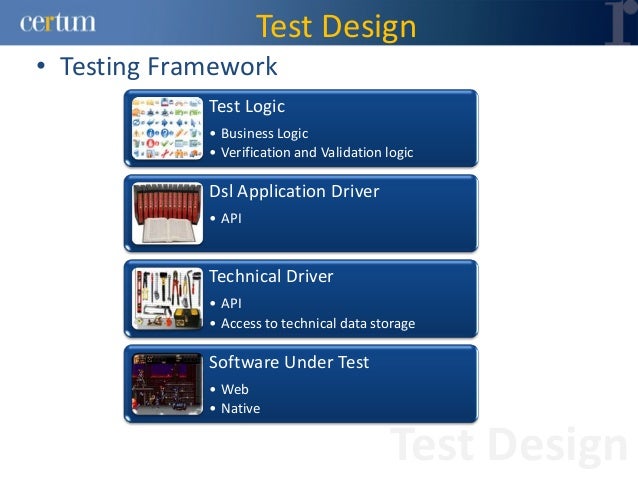 certum

Test Design

• Testing Framework

Test Logic
• Business Logic
• Verification and Validation logic

Dsl Application Driver
• API

Technical Driver
• API
• Access to technical data storage

Software Under Test
• Web
• Native

Test Design